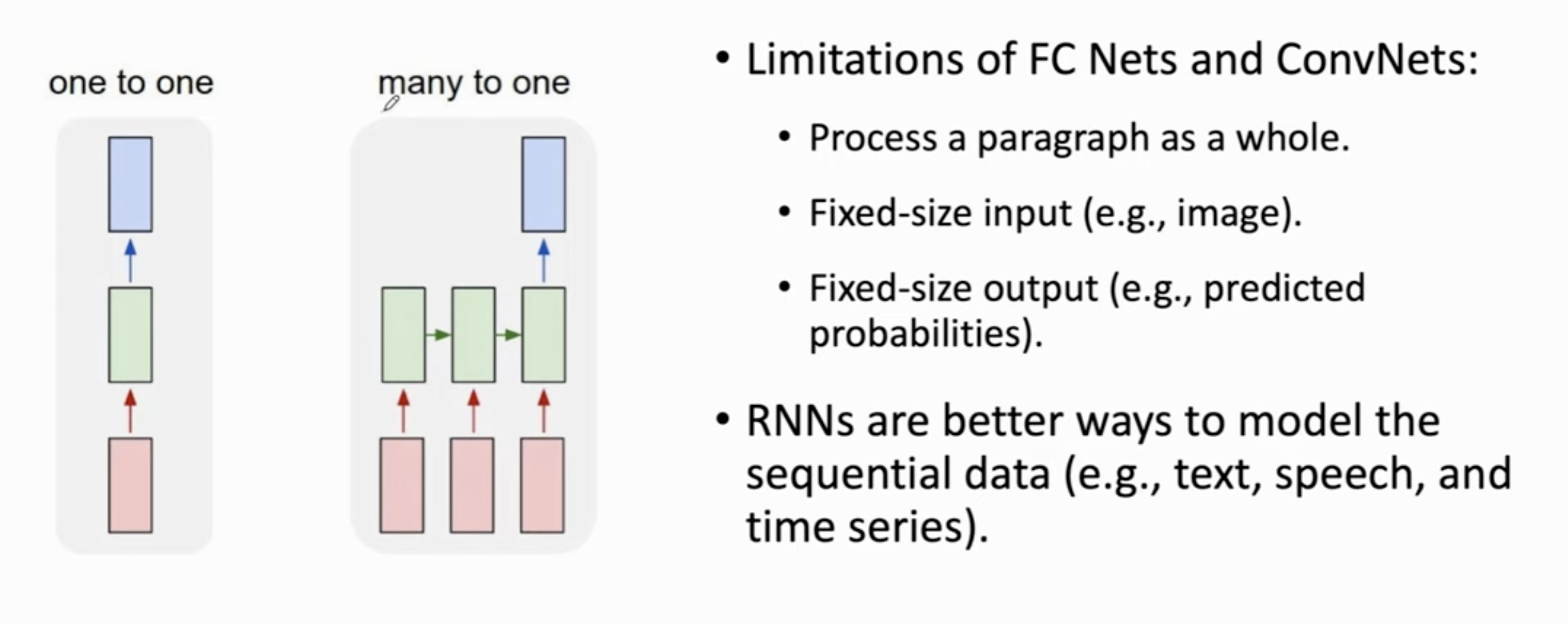 one to one

many to one

• Limitations of FC Nets and ConvNets:

• Process a paragraph as a whole.

• Fixed-size input (e.g., image).

• Fixed-size output (e.g., predicted probabilities).

• RNNs are better ways to model the sequential data (e.g., text, speech, and time series).